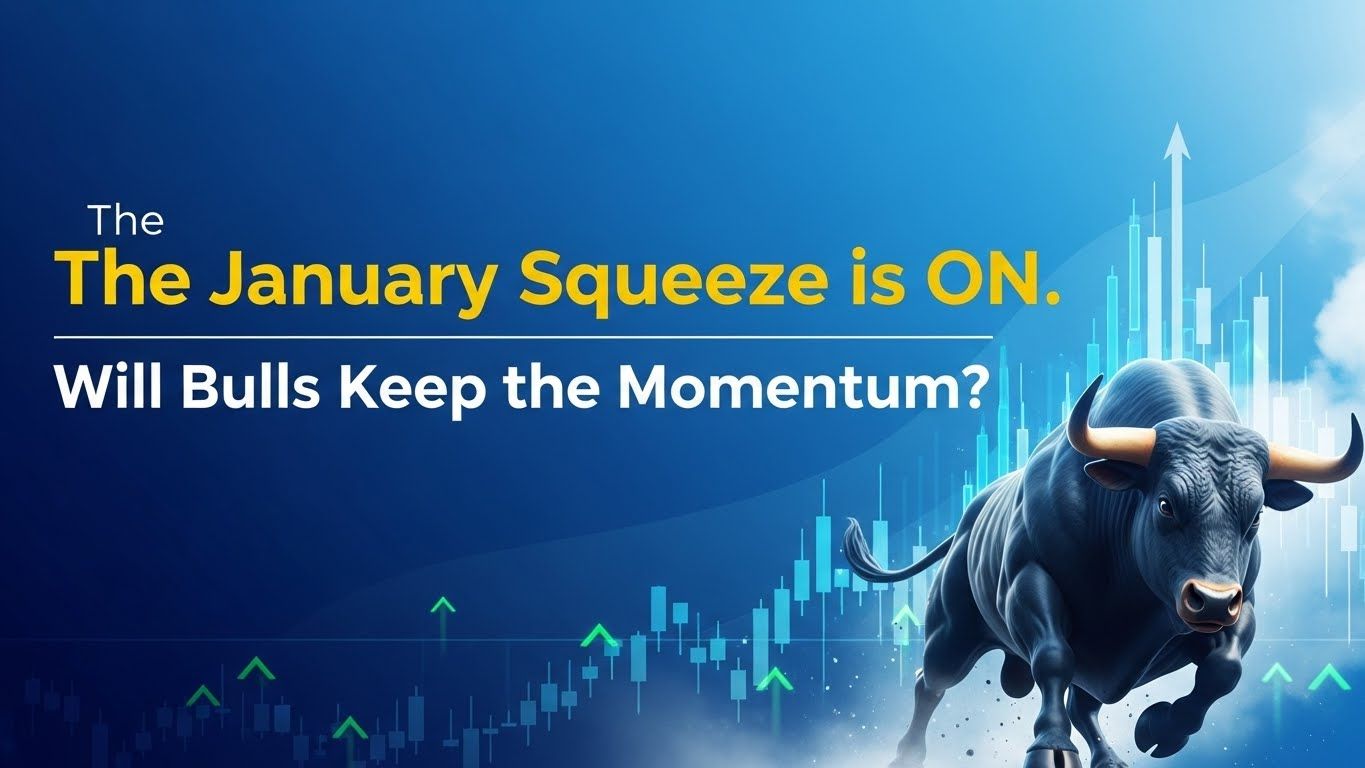 The
The January Squeeze is ON.
Will Bulls Keep the Momentum?